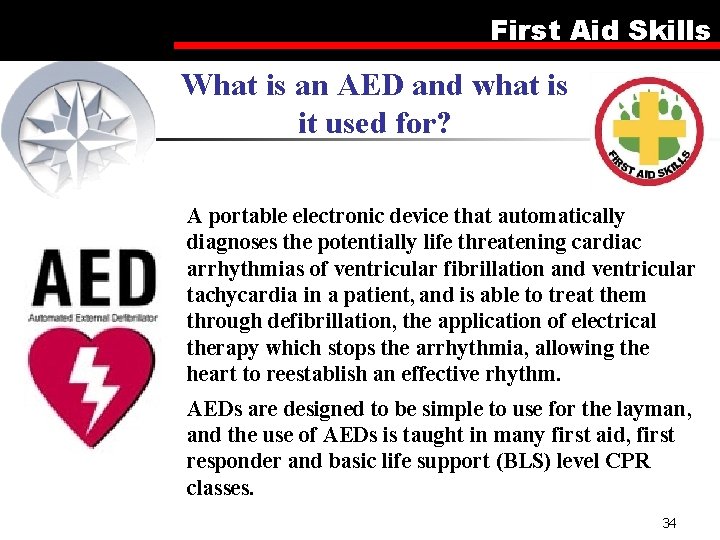 First Aid Skills

What is an AED and what is it used for?

FIRST AID SKILLS

AED
Automated External Defibrillator

A portable electronic device that automatically diagnoses the potentially life threatening cardiac arrhythmias of ventricular fibrillation and ventricular tachycardia in a patient, and is able to treat them through defibrillation, the application of electrical therapy which stops the arrhythmia, allowing the heart to reestablish an effective rhythm.

AEDs are designed to be simple to use for the layman, and the use of AEDs is taught in many first aid, first responder and basic life support (BLS) level CPR classes.

34